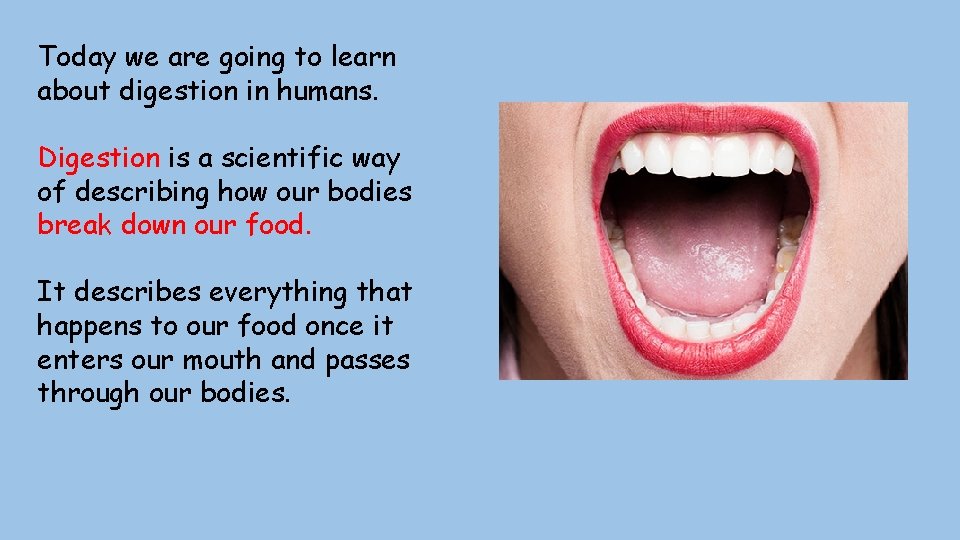 Today we are going to learn about digestion in humans.

Digestion is a scientific way of describing how our bodies break down our food.

It describes everything that happens to our food once it enters our mouth and passes through our bodies.